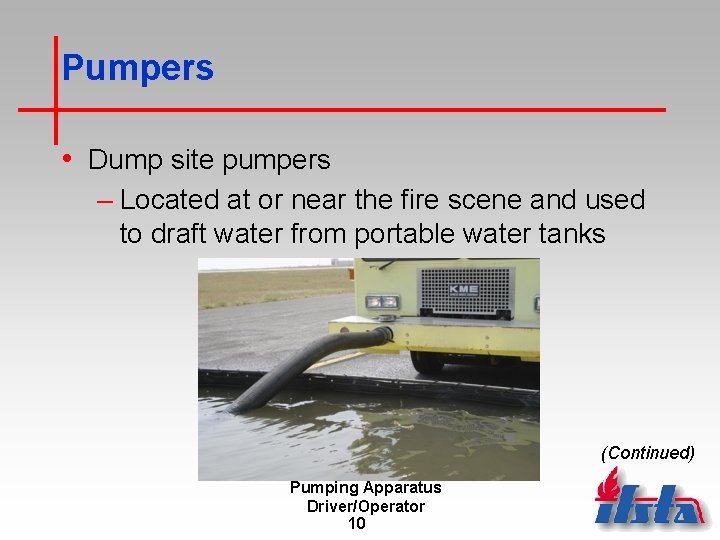 Pumpers

• Dump site pumpers
– Located at or near the fire scene and used to draft water from portable water tanks

KME

(Continued)

Pumping Apparatus Driver/Operator
10

ifsta